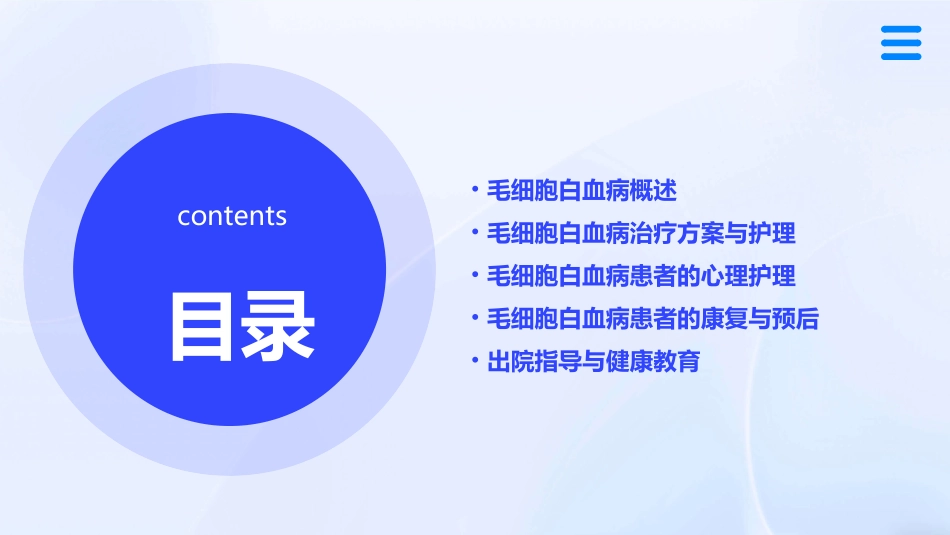 contents

目录

• 毛细胞白血病概述
• 毛细胞白血病治疗方案与护理
• 毛细胞白血病患者的心理护理
• 毛细胞白血病患者的康复与预后
• 出院指导与健康教育